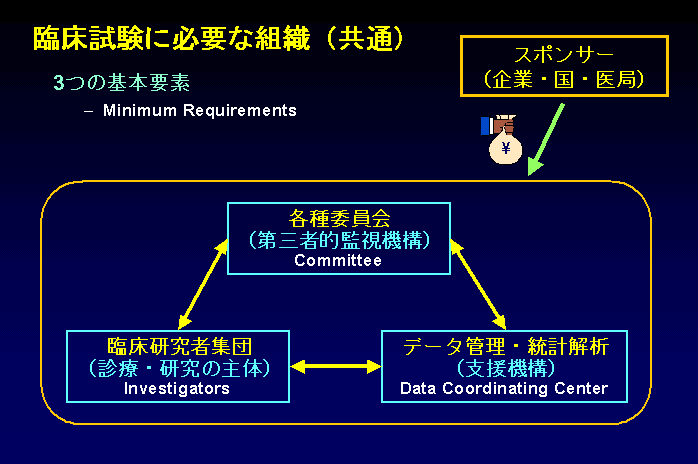 臨床試験に必要な組織（共通）

3つの基本要素

– Minimum Requirements

スポンサー
（企業・国・医局）

¥

各種委員会
（第三者的監視機構）
Committee

臨床研究者集団
（診療・研究の主体）
Investigators

データ管理・統計解析
（支援機構）
Data Coordinating Center